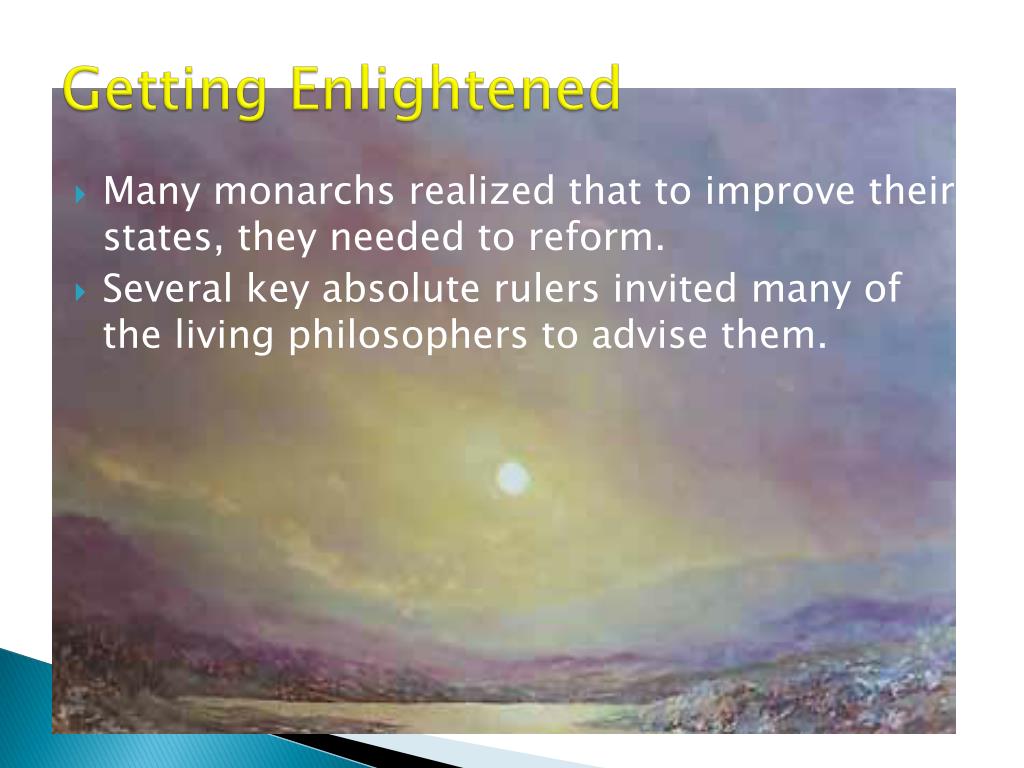 Getting Enlightened

Many monarchs realized that to improve their states, they needed to reform.

Several key absolute rulers invited many of the living philosophers to advise them.